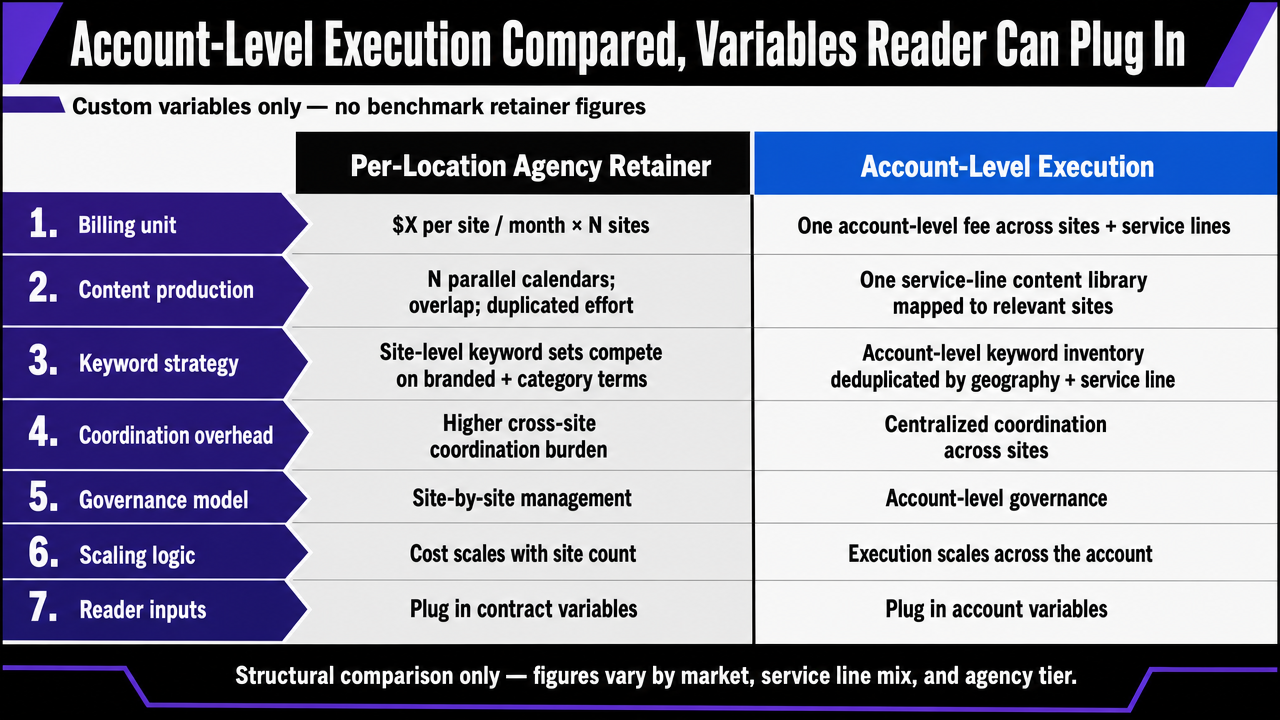 Account-Level Execution Compared, Variables Reader Can Plug In

Custom variables only — no benchmark retainer figures

| | Per-Location Agency Retainer | Account-Level Execution |
|---|---|---|
| 1. Billing unit | \$X per site / month × N sites | One account-level fee across sites + service lines |
| 2. Content production | N parallel calendars; overlap; duplicated effort | One service-line content library mapped to relevant sites |
| 3. Keyword strategy | Site-level keyword sets compete on branded + category terms | Account-level keyword inventory deduplicated by geography + service line |
| 4. Coordination overhead | Higher cross-site coordination burden | Centralized coordination across sites |
| 5. Governance model | Site-by-site management | Account-level governance |
| 6. Scaling logic | Cost scales with site count | Execution scales across the account |
| 7. Reader inputs | Plug in contract variables | Plug in account variables |

Structural comparison only — figures vary by market, service line mix, and agency tier.